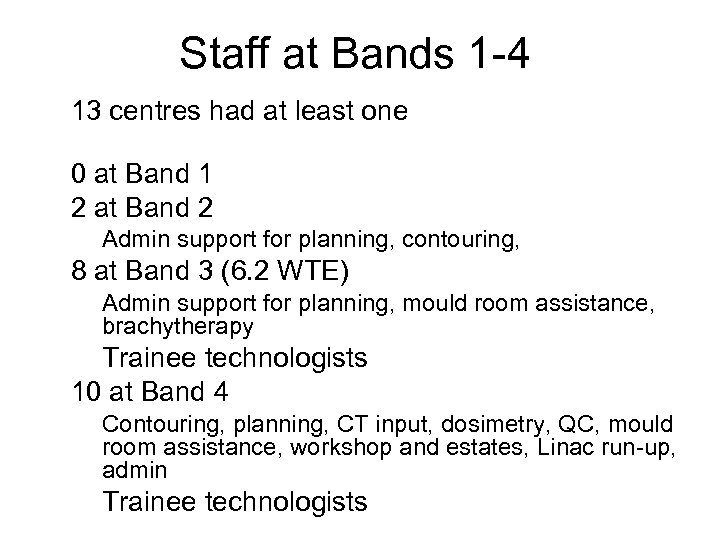 Staff at Bands 1-4

13 centres had at least one

0 at Band 1

2 at Band 2

Admin support for planning, contouring,

8 at Band 3 (6.2 WTE)

Admin support for planning, mould room assistance, brachytherapy

Trainee technologists

10 at Band 4

Contouring, planning, CT input, dosimetry, QC, mould room assistance, workshop and estates, Linac run-up, admin

Trainee technologists